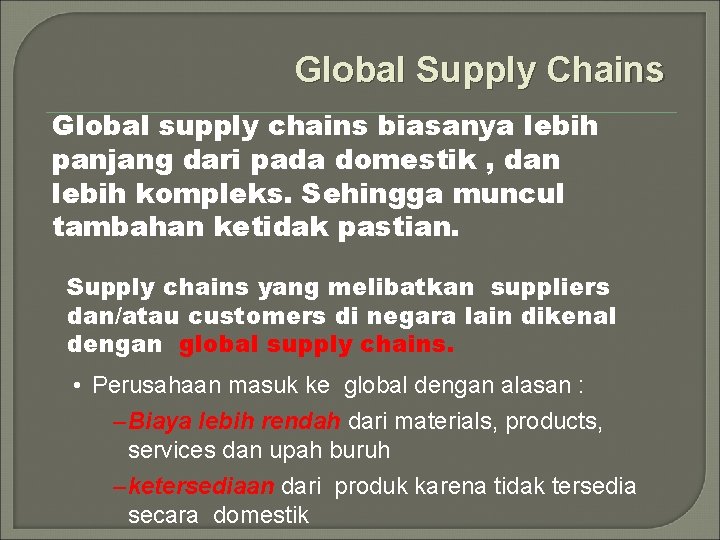 Global Supply Chains

Global supply chains biasanya lebih panjang dari pada domestik , dan lebih kompleks. Sehingga muncul tambahan ketidak pastian.

Supply chains yang melibatkan suppliers dan/atau customers di negara lain dikenal dengan global supply chains.

• Perusahaan masuk ke global dengan alasan :

– Biaya lebih rendah dari materials, products, services dan upah buruh

– ketersediaan dari produk karena tidak tersedia secara domestik